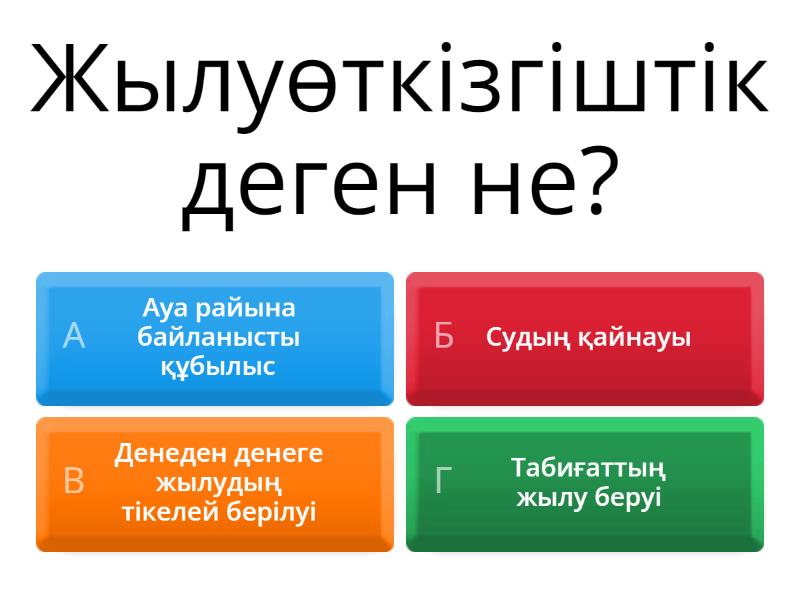 Жылуөткізгіштік деген не?

А Ауа райына байланысты құбылыс

Б Судың қайнауы

В Денеден денеге жылудың тікелей берілуі

Г Табиғаттың жылу беруі